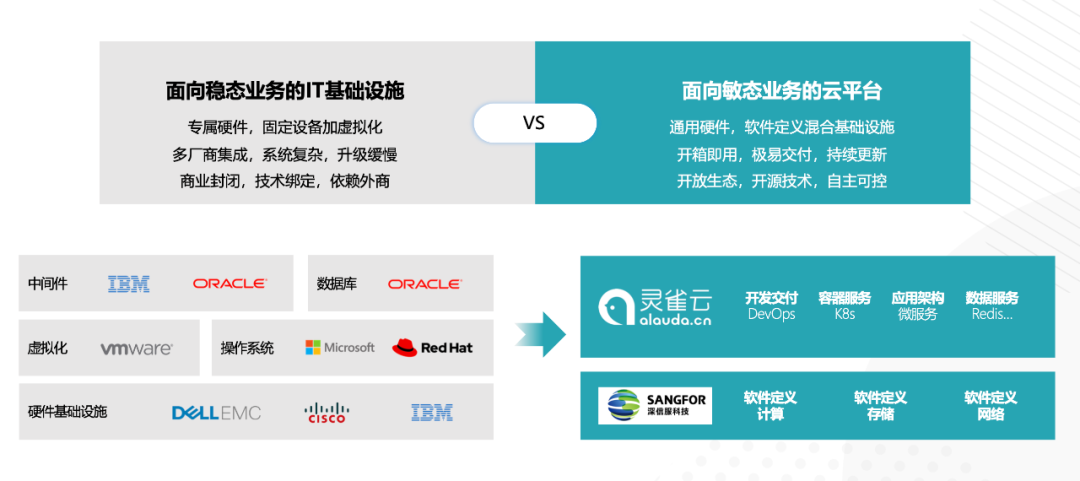 面向稳态业务的IT基础设施
专属硬件，固定设备加虚拟化
多厂商集成，系统复杂，升级缓慢
商业封闭，技术绑定，依赖外商

VS

面向敏态业务的云平台
通用硬件，软件定义混合基础设施
开箱即用，极易交付，持续更新
开放生态，开源技术，自主可控

中间件 IBM ORACLE
数据库 ORACLE
虚拟化 vmware
操作系统 Microsoft Red Hat
硬件基础设施 DELL EMC CISCO IBM

灵雀云 alauda.cn
开发交付 DevOps
容器服务 K8s
应用架构 微服务
数据服务 Redis...

SANGFOR 深信服科技
软件定义 计算
软件定义 存储
软件定义 网络